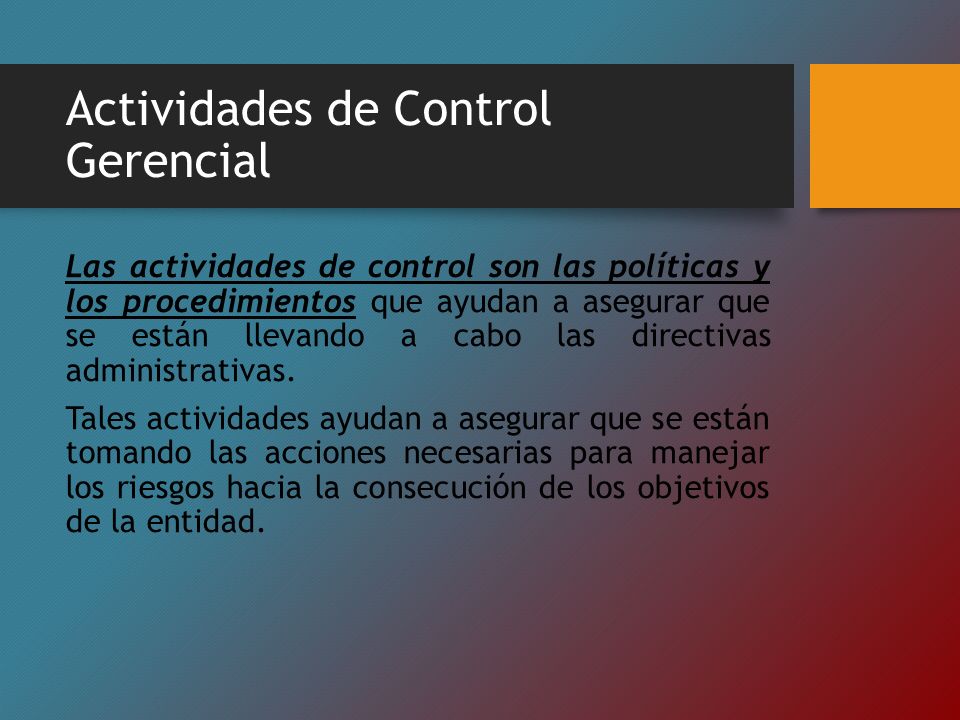 Actividades de Control Gerencial

Las actividades de control son las políticas y los procedimientos que ayudan a asegurar que se están llevando a cabo las directivas administrativas.

Tales actividades ayudan a asegurar que se están tomando las acciones necesarias para manejar los riesgos hacia la consecución de los objetivos de la entidad.